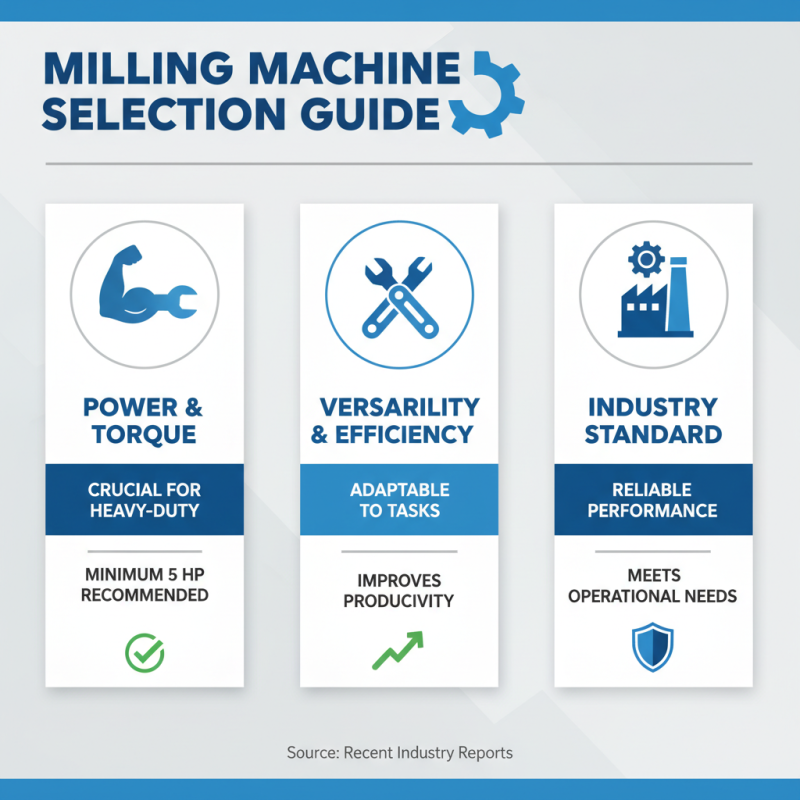 MILLING MACHINE SELECTION GUIDE

POWER & TORQUE

CRUCIAL FOR HEAVY-DUTY

MINIMUM 5 HP RECOMMENDED

VERSARILITY & EFFICIENCY

ADAPTABLE TO TASKS

IMPROVES PRODUCIVITY

INDUSTRY STANDARD

RELIABLE PERFORMANCE

MEETS OPERATIONAL NEEDS

Source: Recent Industry Reports